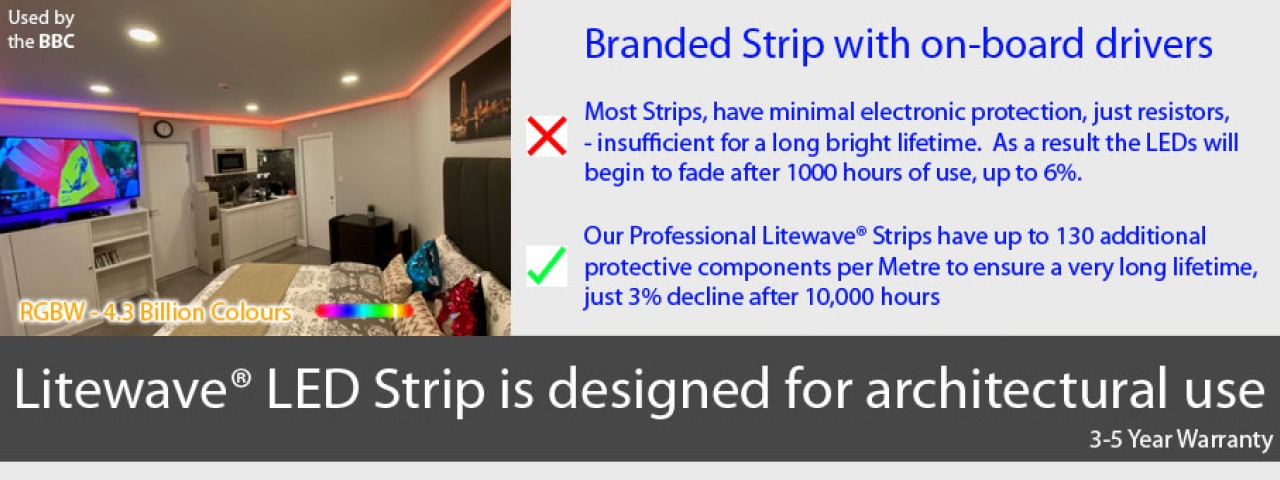 Used by the BBC

RGBW - 4.3 Billion Colours

Branded Strip with on-board drivers

Most Strips, have minimal electronic protection, just resistors, - insufficient for a long bright lifetime. As a result the LEDs will begin to fade after 1000 hours of use, up to 6%.

Our Professional Litewave® Strips have up to 130 additional protective components per Metre to ensure a very long lifetime, just 3% decline after 10,000 hours

Litewave® LED Strip is designed for architectural use

3-5 Year Warranty